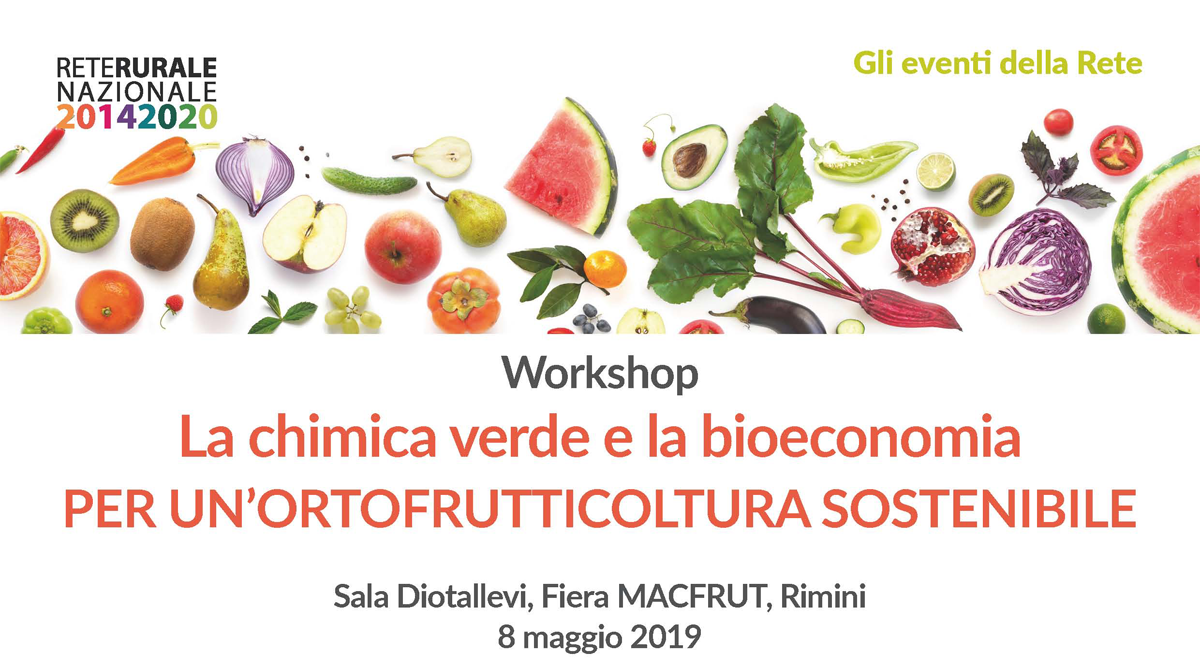 RETERURALE
NAZIONALE
20142020

Gli eventi della Rete

Workshop

La chimica verde e la bioeconomia

PER UN'ORTOFRUTTICOLTURA SOSTENIBILE

Sala Diotallevi, Fiera MACFRUT, Rimini
8 maggio 2019